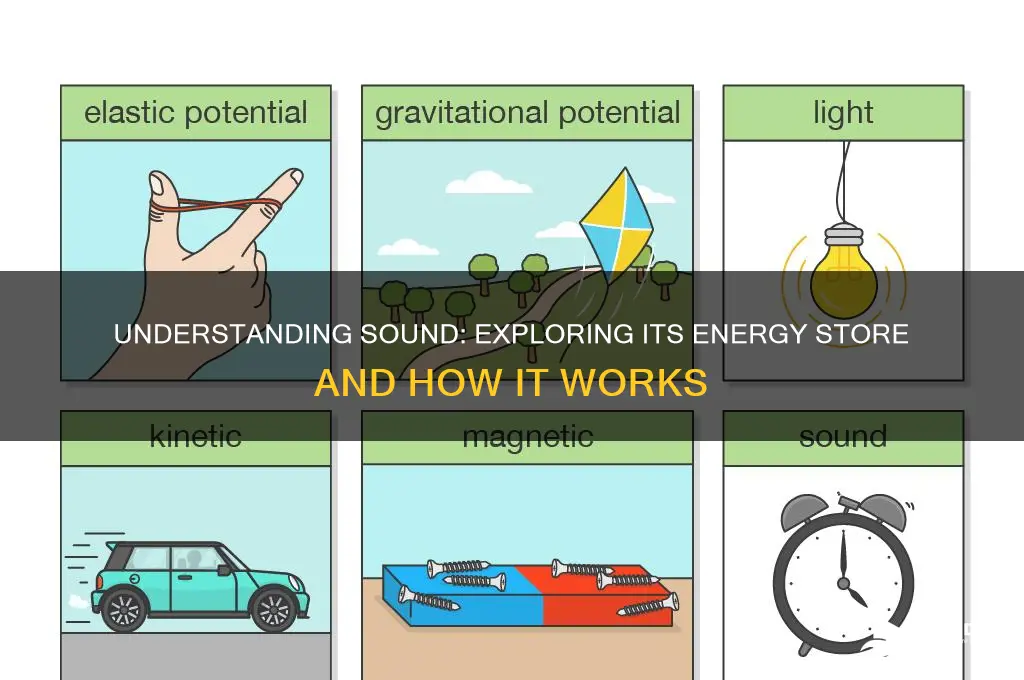 elastic potential

gravitational potential

light

UNDERSTANDING SOUND: EXPLORING ITS ENERGY STORE AND HOW IT WORKS

kinetic

magnetic

sound